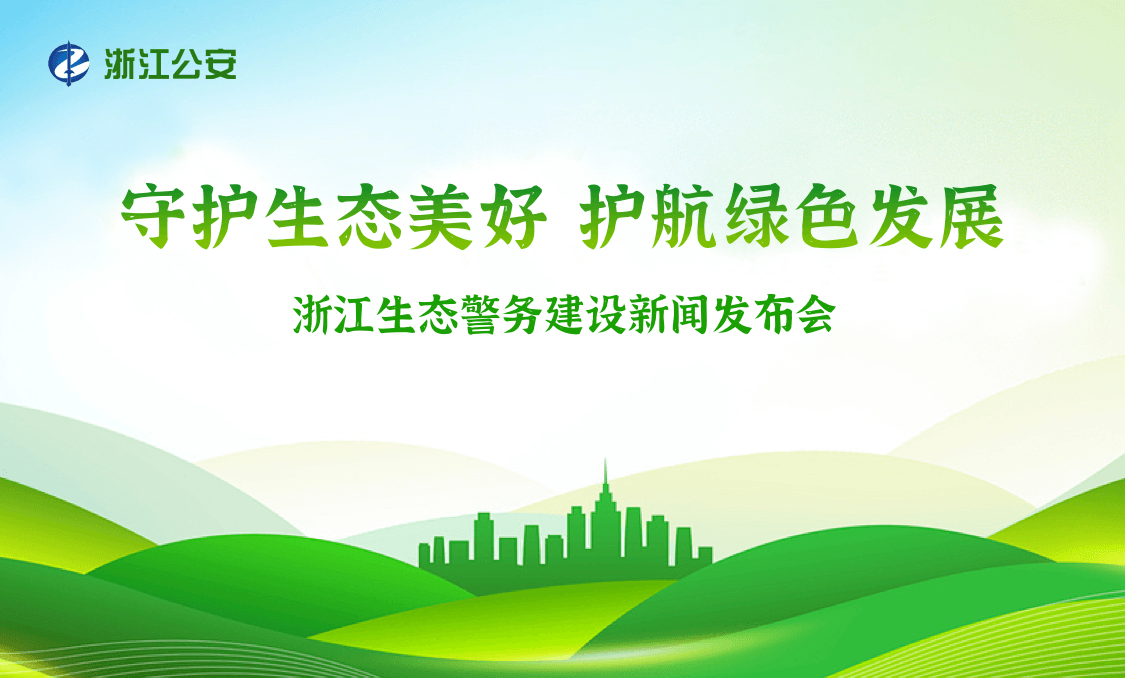 浙江公安

守护生态美好 护航绿色发展

浙江生态警务建设新闻发布会